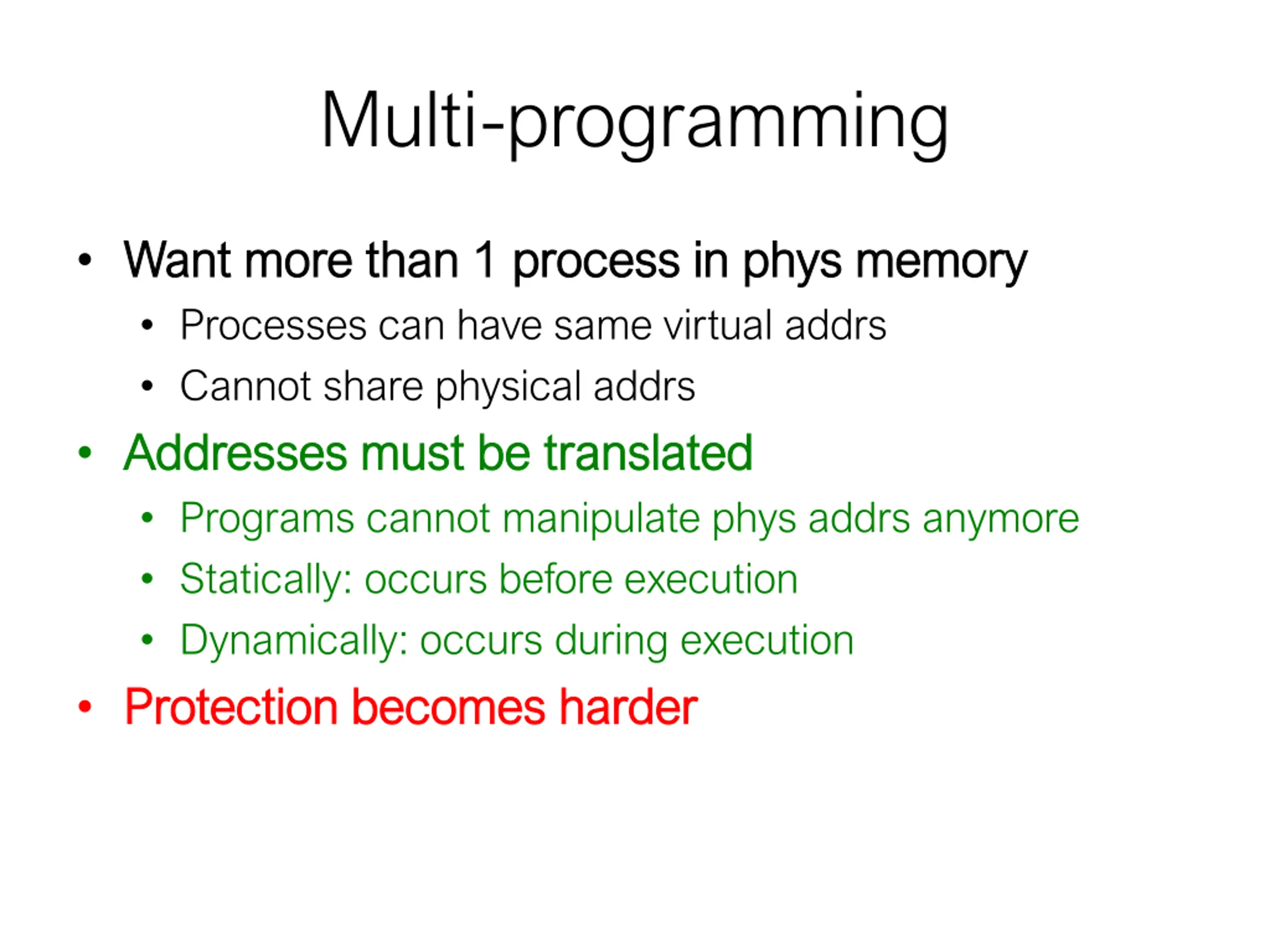 Multi-programming

• Want more than 1 process in phys memory
  • Processes can have same virtual addrs
  • Cannot share physical addrs
• Addresses must be translated
  • Programs cannot manipulate phys addrs anymore
  • Statically: occurs before execution
  • Dynamically: occurs during execution
• Protection becomes harder